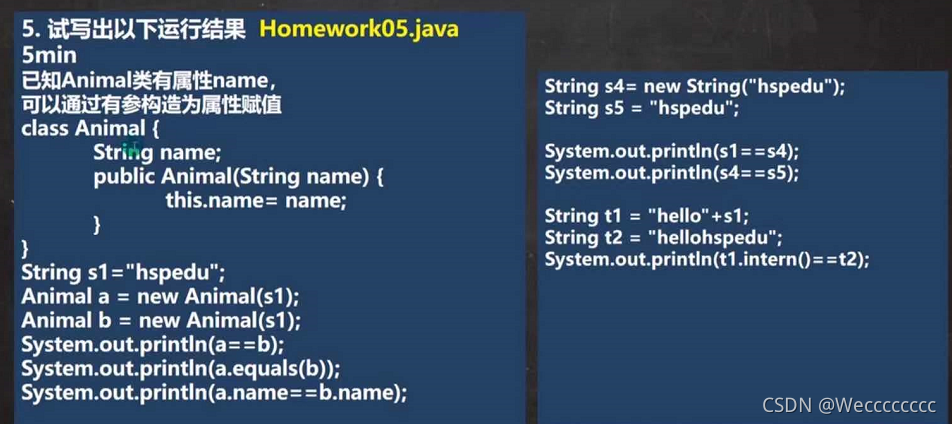 5. 试写出以下运行结果 Homework05.java
5min
已知Animal类有属性name，
可以通过有参构造为属性赋值
class Animal {
String name;
public Animal(String name) {
this.name= name;
}
}
String s1="hspedu";
Animal a = new Animal(s1);
Animal b = new Animal(s1);
System.out.println(a==b);
System.out.println(a.equals(b));
System.out.println(a.name==b.name);

String s4= new String("hspedu");
String s5 = "hspedu";

System.out.println(s1==s4);
System.out.println(s4==s5);

String t1 = "hello"+s1;
String t2 = "hellohspedu";
System.out.println(t1.intern()==t2);

CSDN @Wecccccccc